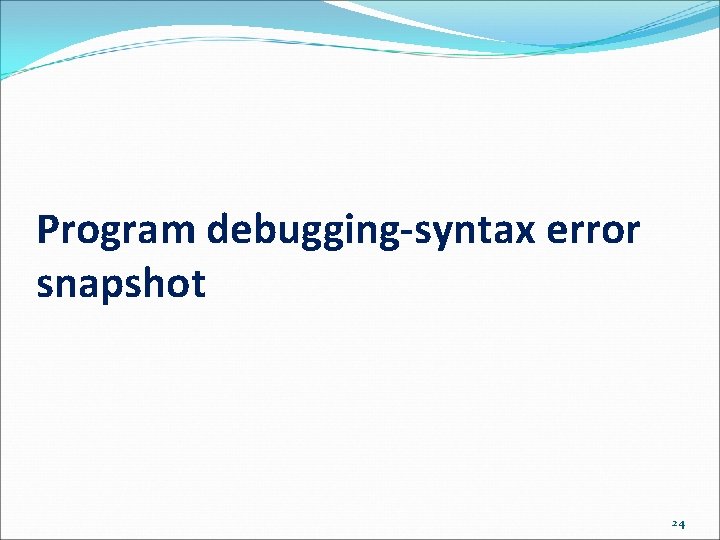 Program debugging-syntax error snapshot

24